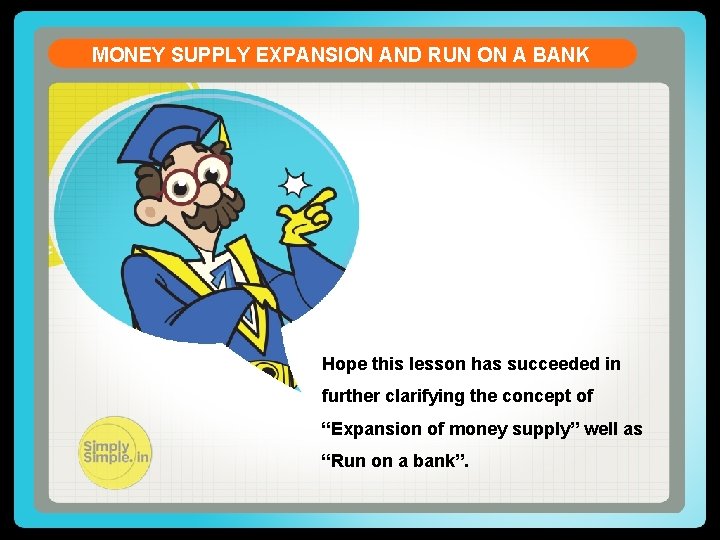 MONEY SUPPLY EXPANSION AND RUN ON A BANK

Hope this lesson has succeeded in further clarifying the concept of “Expansion of money supply” well as “Run on a bank”.

Simply Simple.in